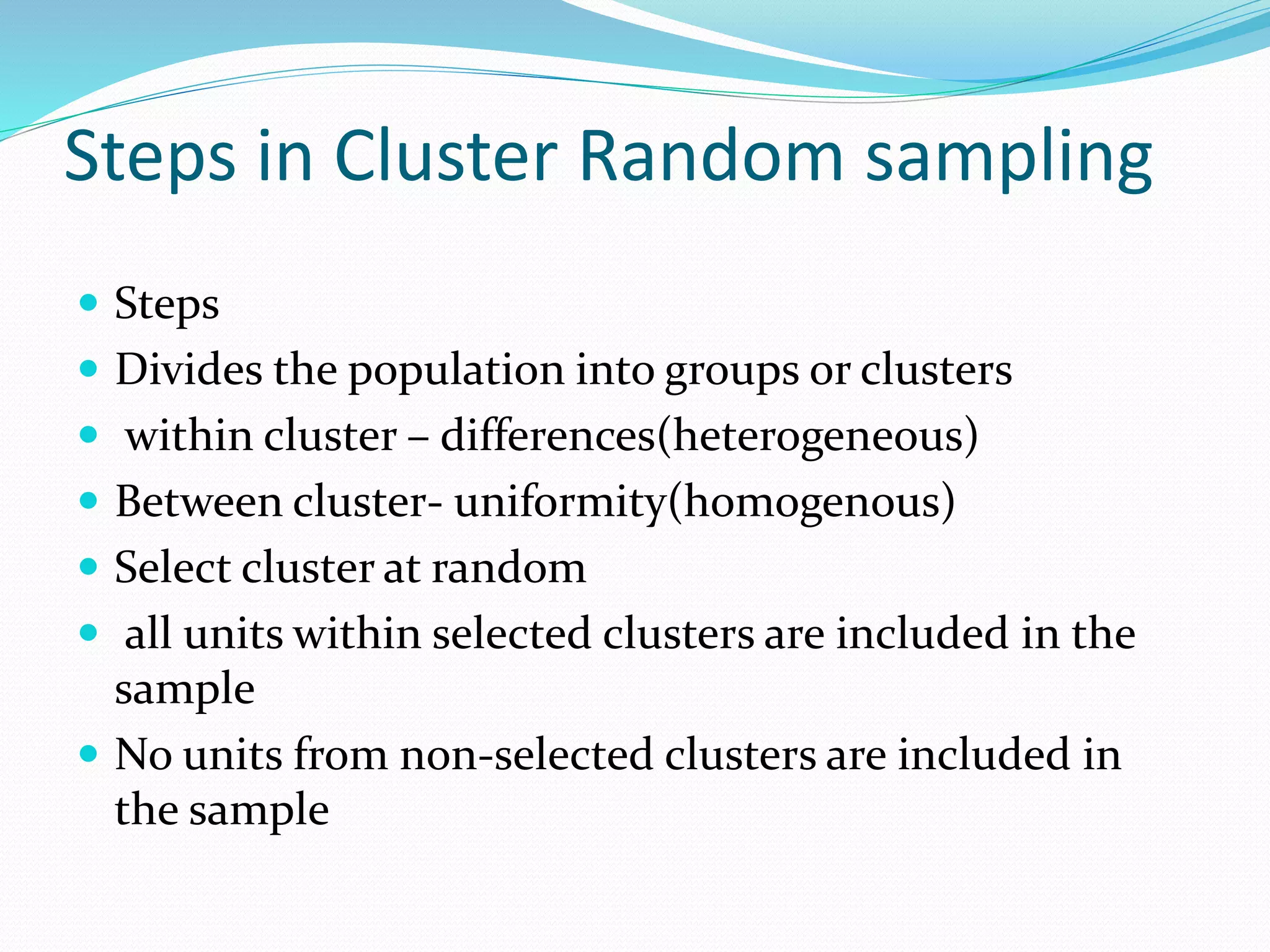 Steps in Cluster Random sampling

- Steps
- Divides the population into groups or clusters
- within cluster – differences(heterogeneous)
- Between cluster- uniformity(homogenous)
- Select cluster at random
- all units within selected clusters are included in the sample
- No units from non-selected clusters are included in the sample